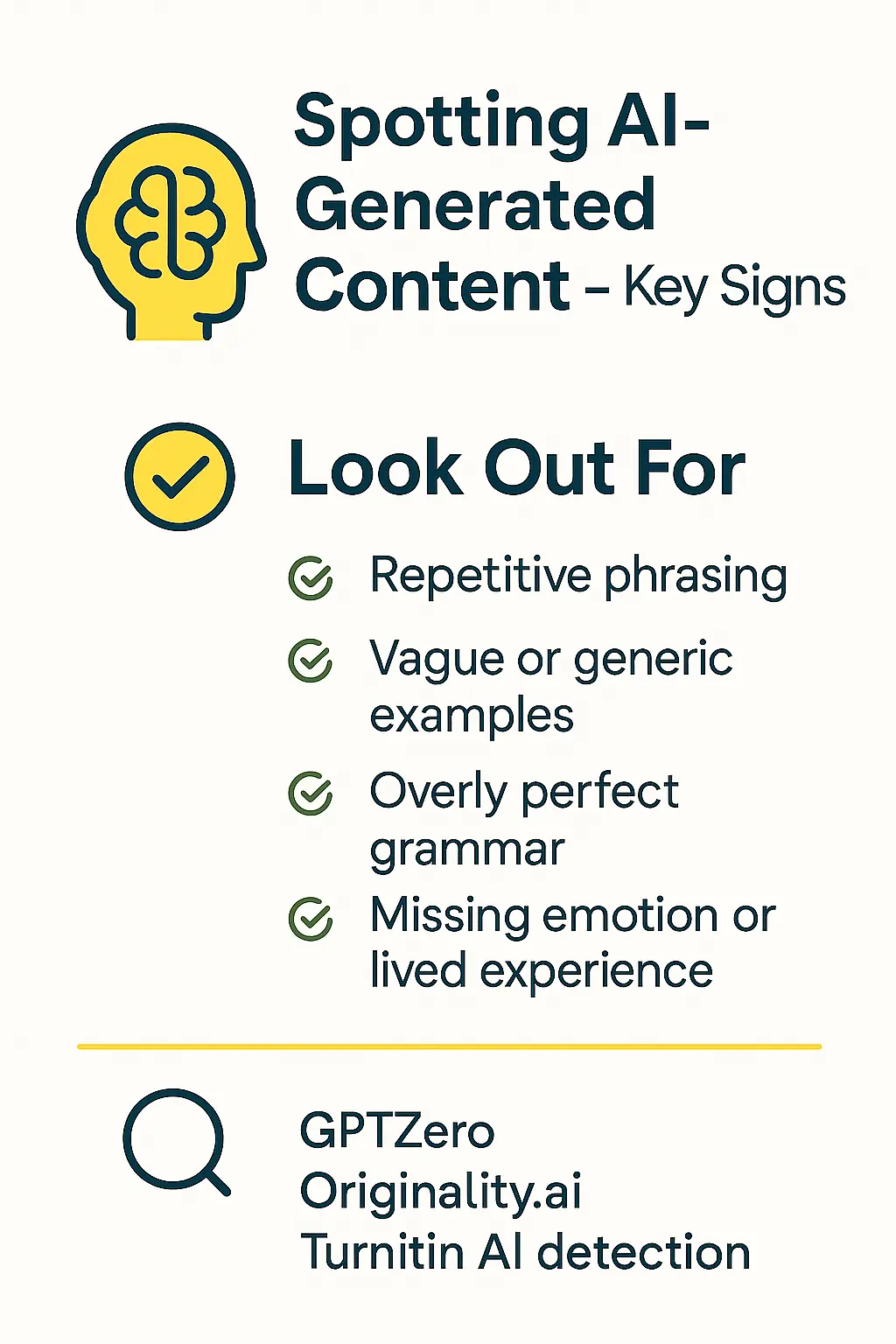 Spotting AI-Generated Content – Key Signs

Look Out For

Repetitive phrasing

Vague or generic examples

Overly perfect grammar

Missing emotion or lived experience

GPTZero
Originality.ai
Turnitin AI detection